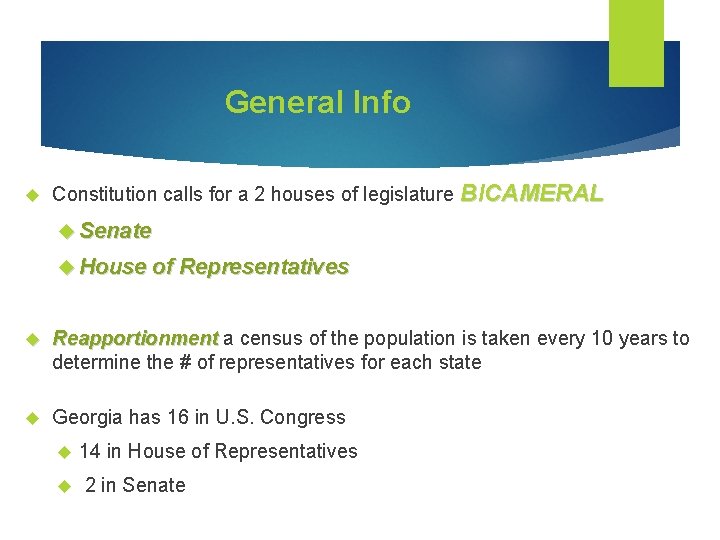 General Info

Constitution calls for a 2 houses of legislature BICAMERAL

Senate

House of Representatives

Reapportionment a census of the population is taken every 10 years to determine the # of representatives for each state

Georgia has 16 in U.S. Congress

14 in House of Representatives

2 in Senate